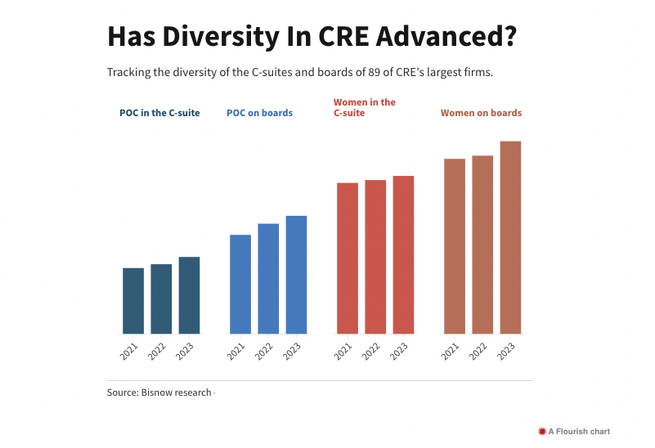 Has Diversity In CRE Advanced?

Tracking the diversity of the C-suites and boards of 89 of CRE's largest firms.

POC in the C-suite

POC on boards

Women in the C-suite

Women on boards

2021 2022 2023

2021 2022 2023

2021 2022 2023

2021 2022 2023

Source: Bisnow research

A Flourish chart